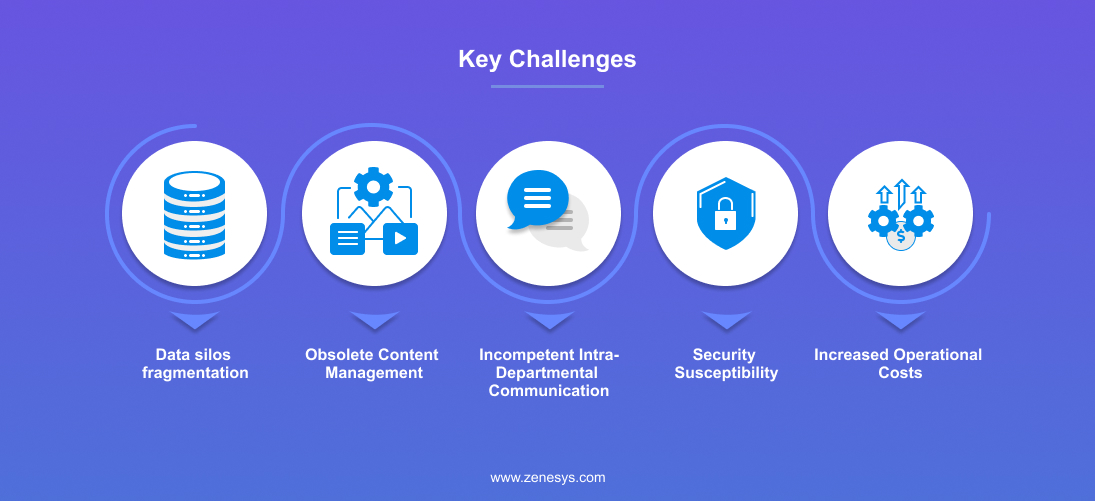 Key Challenges

Data silos fragmentation

Obsolete Content Management

Incompetent Intra-Departmental Communication

Security Susceptibility

Increased Operational Costs

www.zenesys.com